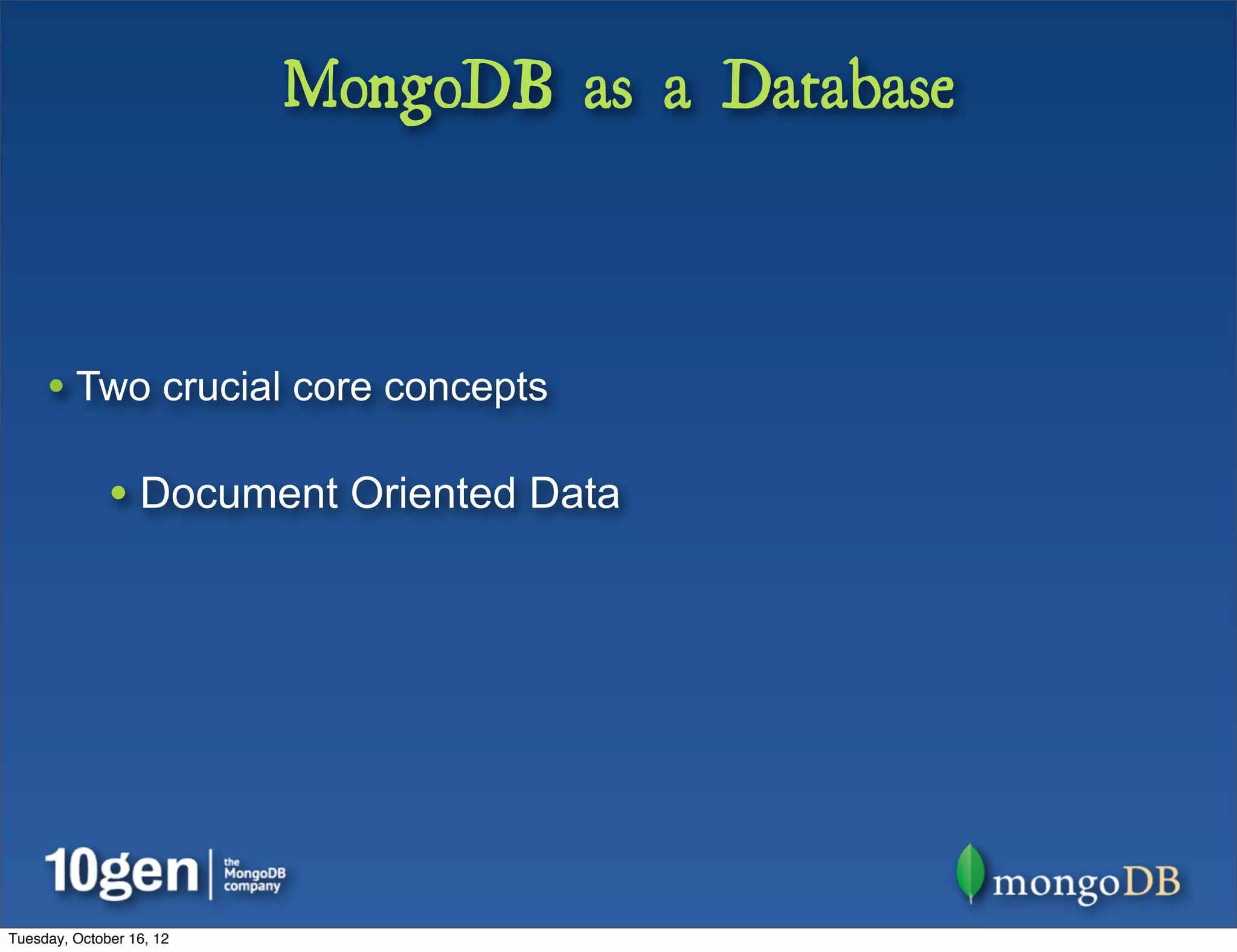 MongoDB as a Database

• Two crucial core concepts

• Document Oriented Data

10gen | the MongoDB company

mongoDB

Tuesday, October 16, 12